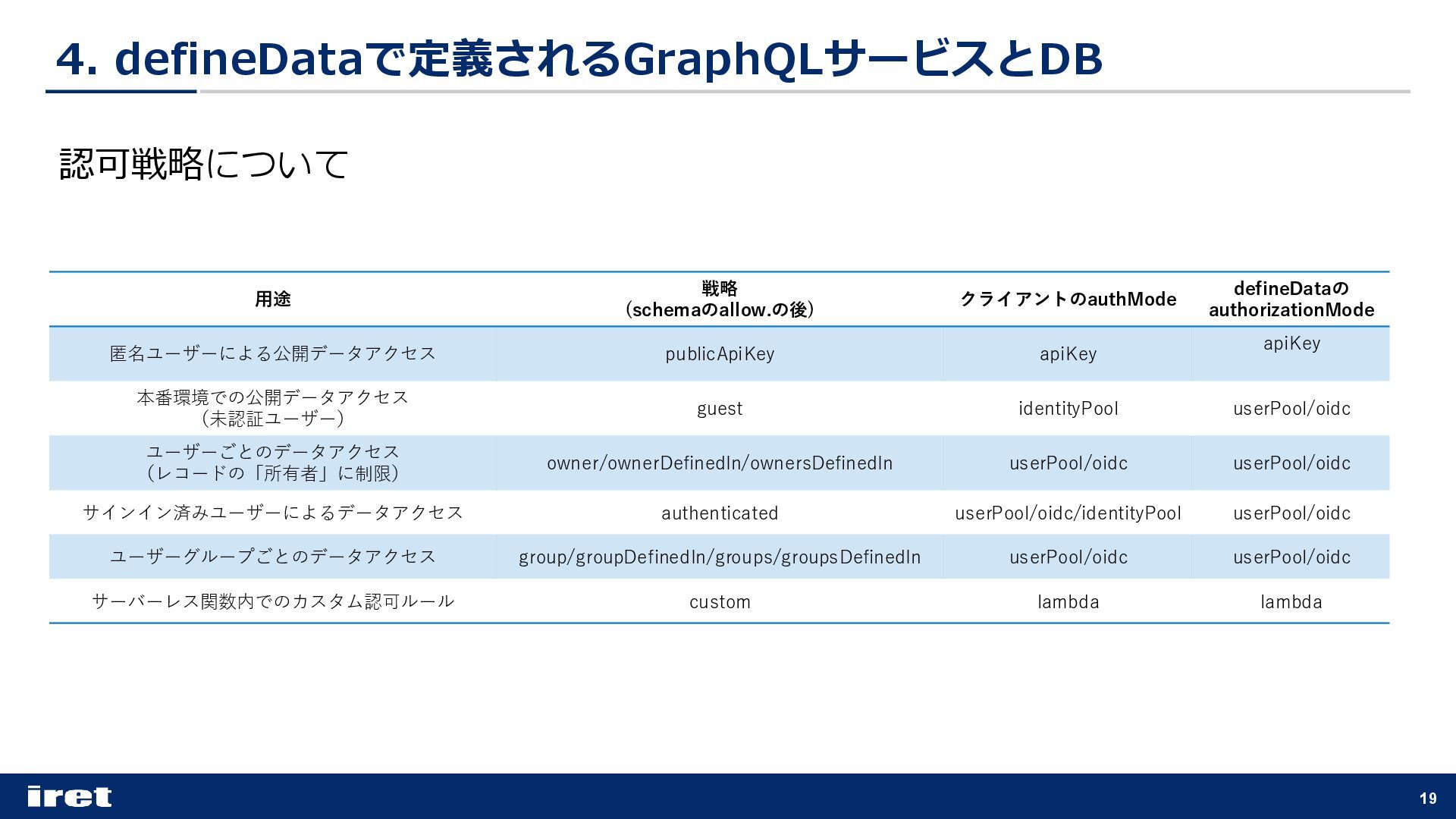 4. defineDataで定義されるGraphQLサービスとDB

認可戦略について

| 用途 | 戦略 (schemaのallow.の後) | クライアントのauthMode | defineDataの authorizationMode |
|---|---|---|---|
| 匿名ユーザーによる公開データアクセス | publicApiKey | apiKey | apiKey |
| 本番環境での公開データアクセス (未認証ユーザー) | guest | identityPool | userPool/oidc |
| ユーザーごとのデータアクセス (レコードの「所有者」に制限) | owner/ownerDefinedIn/ownersDefinedIn | userPool/oidc | userPool/oidc |
| サインイン済みユーザーによるデータアクセス | authenticated | userPool/oidc/identityPool | userPool/oidc |
| ユーザーグループごとのデータアクセス | group/groupDefinedIn/groups/groupsDefinedIn | userPool/oidc | userPool/oidc |
| サーバーレス関数内でのカスタム認可ルール | custom | lambda | lambda |

iret

19